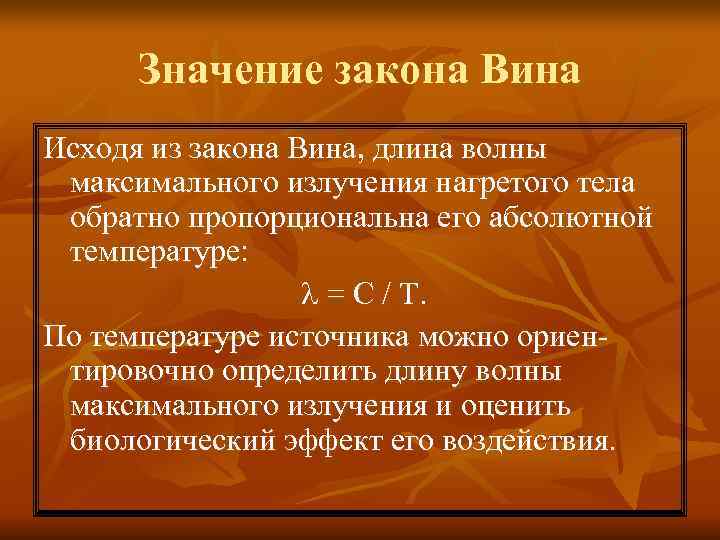 Значение закона Вина

Исходя из закона Вина, длина волны максимального излучения нагретого тела обратно пропорциональна его абсолютной температуре:

$\lambda = C / T$.

По температуре источника можно ориентировочно определить длину волны максимального излучения и оценить биологический эффект его воздействия.